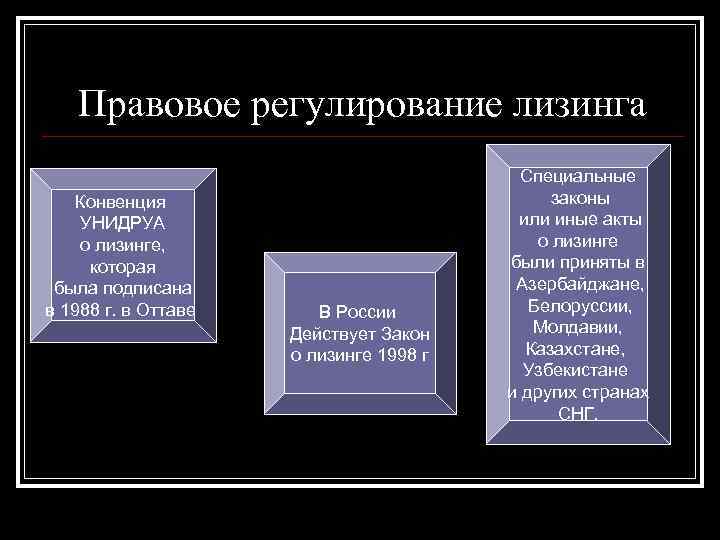 Правовое регулирование лизинга

Конвенция УНИДРУА о лизинге, которая была подписана в 1988 г. в Оттаве

В России Действует Закон о лизинге 1998 г

Специальные законы или иные акты о лизинге были приняты в Азербайджане, Белоруссии, Молдавии, Казахстане, Узбекистане и других странах СНГ.